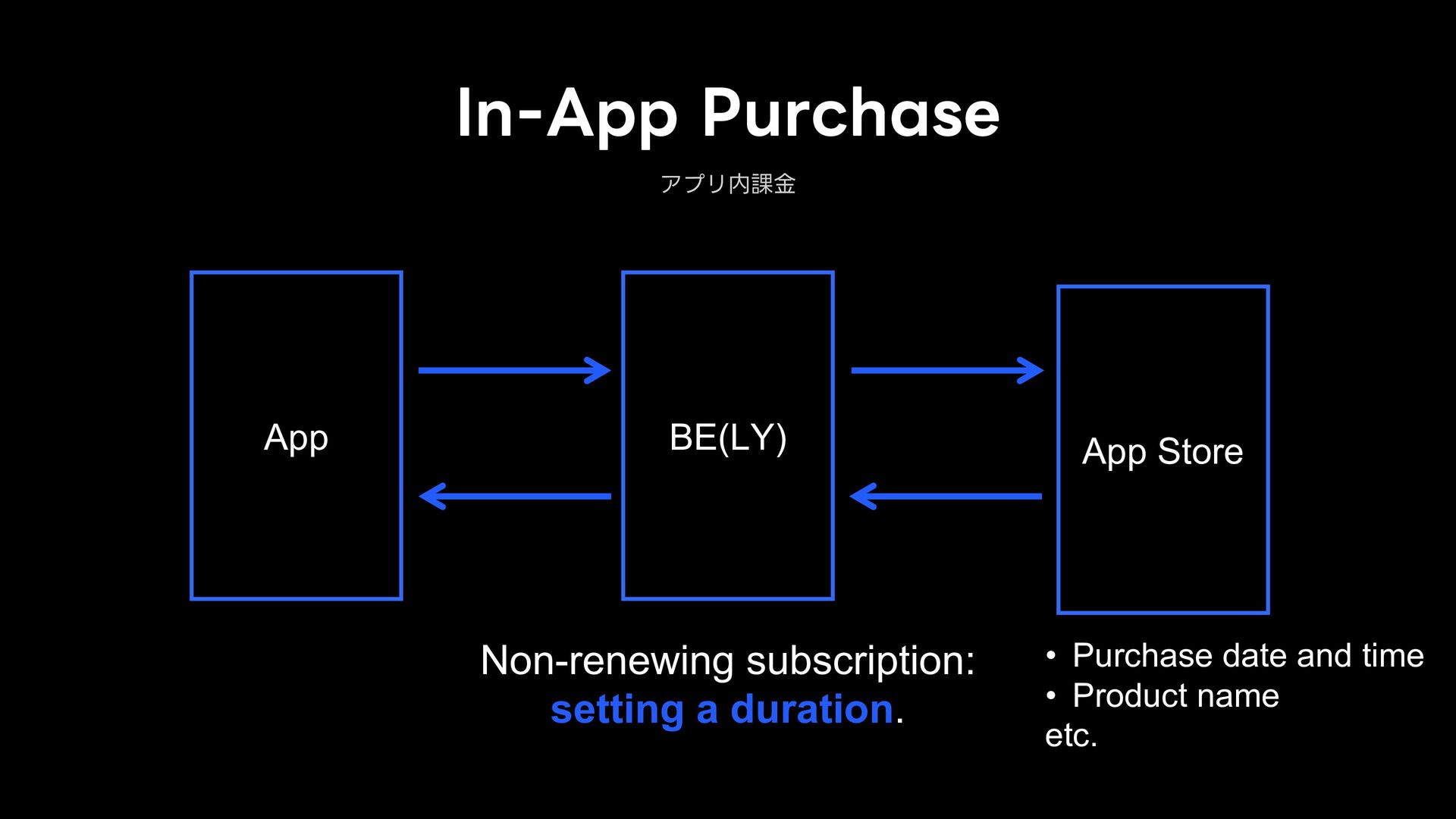 In-App Purchase

アプリ内課金

App

BE(LY)

App Store

Non-renewing subscription: setting a duration.

• Purchase date and time
• Product name
etc.